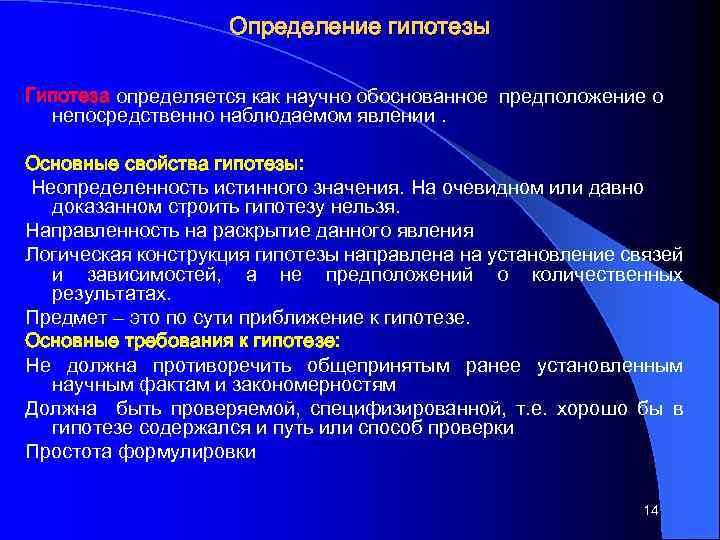 Определение гипотезы

Гипотеза определяется как научно обоснованное предположение о непосредственно наблюдаемом явлении .

Основные свойства гипотезы:

Неопределенность истинного значения. На очевидном или давно доказанном строить гипотезу нельзя.

Направленность на раскрытие данного явления

Логическая конструкция гипотезы направлена на установление связей и зависимостей, а не предположений о количественных результатах.

Предмет – это по сути приближение к гипотезе.

Основные требования к гипотезе:

Не должна противоречить общепринятым ранее установленным научным фактам и закономерностям

Должна быть проверяемой, специфизированной, т.е. хорошо бы в гипотезе содержался и путь или способ проверки

Простота формулировки

14